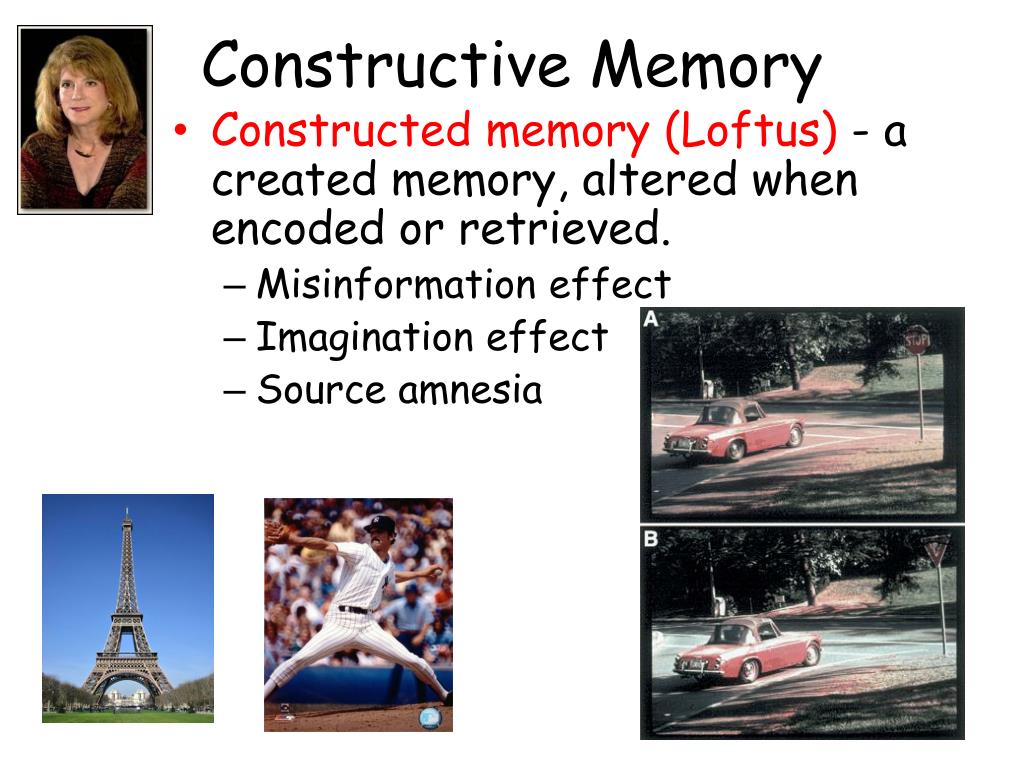 Constructive Memory

• Constructed memory (Loftus) - a created memory, altered when encoded or retrieved.
– Misinformation effect
– Imagination effect
– Source amnesia

A

STOP

B